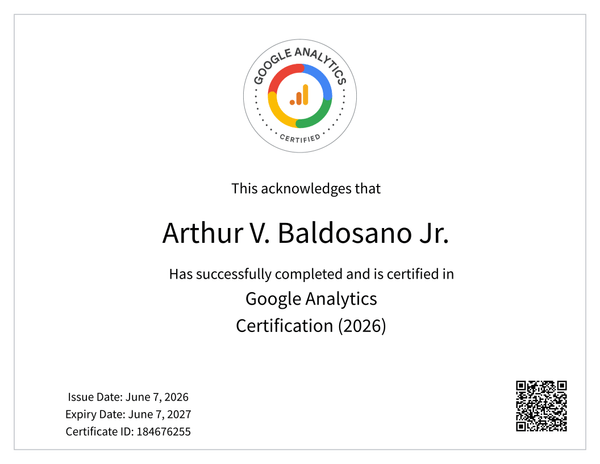 GOOGLE ANALYTICS
CERTIFIED

This acknowledges that

Arthur V. Baldosano Jr.

Has successfully completed and is certified in

Google Analytics
Certification (2026)

Issue Date: June 7, 2026
Expiry Date: June 7, 2027
Certificate ID: 184676255